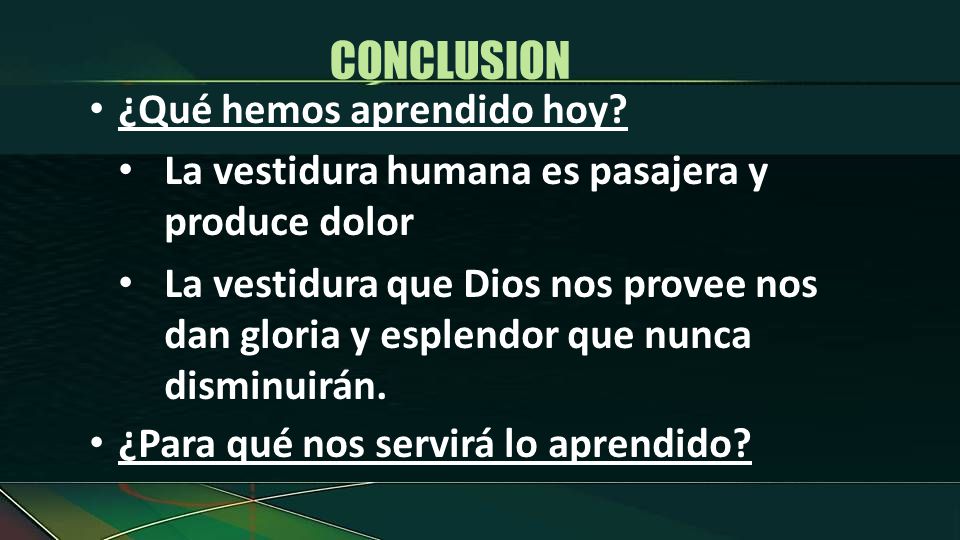 CONCLUSION

• ¿Qué hemos aprendido hoy?

• La vestidura humana es pasajera y produce dolor

• La vestidura que Dios nos provee nos dan gloria y esplendor que nunca disminuirán.

• ¿Para qué nos servirá lo aprendido?